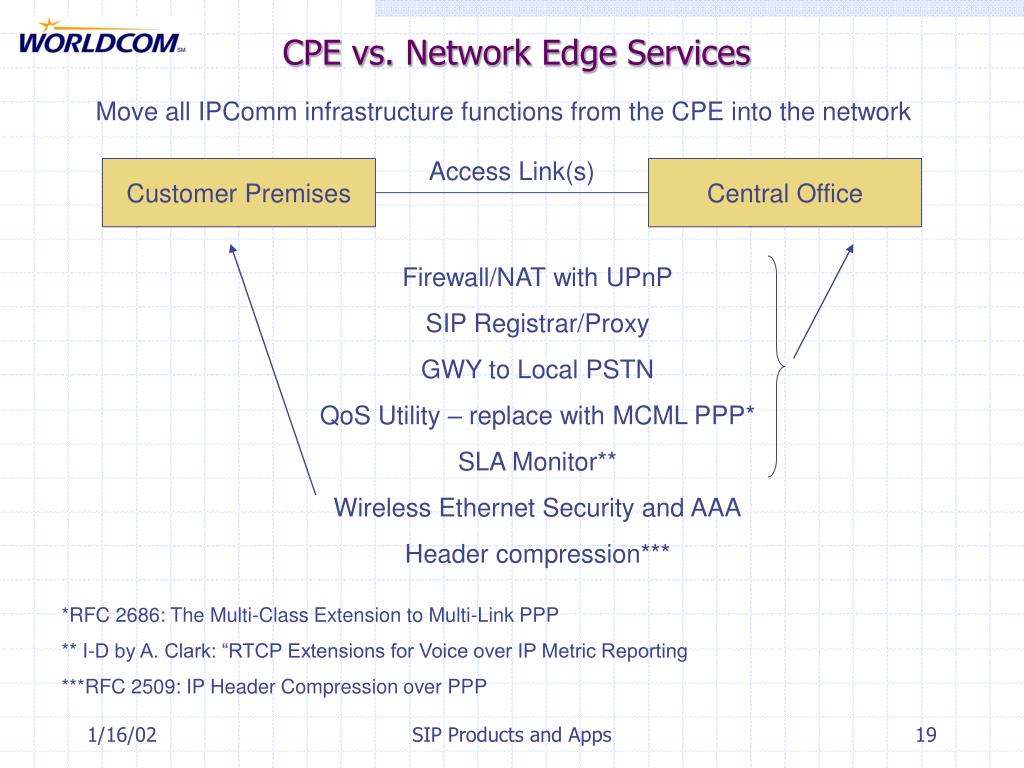 WORLDCOM SM

CPE vs. Network Edge Services

Move all IPComm infrastructure functions from the CPE into the network

Customer Premises

Access Link(s)

Central Office

Firewall/NAT with UPnP

SIP Registrar/Proxy

GWY to Local PSTN

QoS Utility – replace with MCML PPP*

SLA Monitor**

Wireless Ethernet Security and AAA

Header compression***

*RFC 2686: The Multi-Class Extension to Multi-Link PPP

** I-D by A. Clark: “RTCP Extensions for Voice over IP Metric Reporting

***RFC 2509: IP Header Compression over PPP

1/16/02

SIP Products and Apps

19